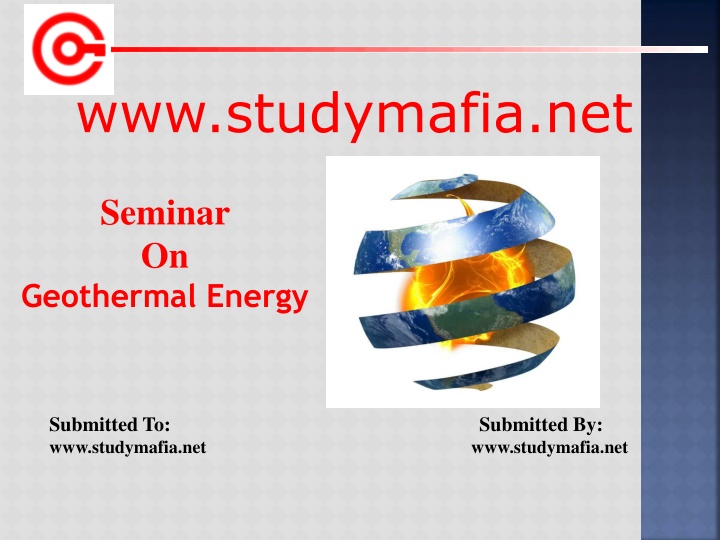 www.studymafia.net

Seminar
On
Geothermal Energy

Submitted To:
www.studymafia.net

Submitted By:
www.studymafia.net